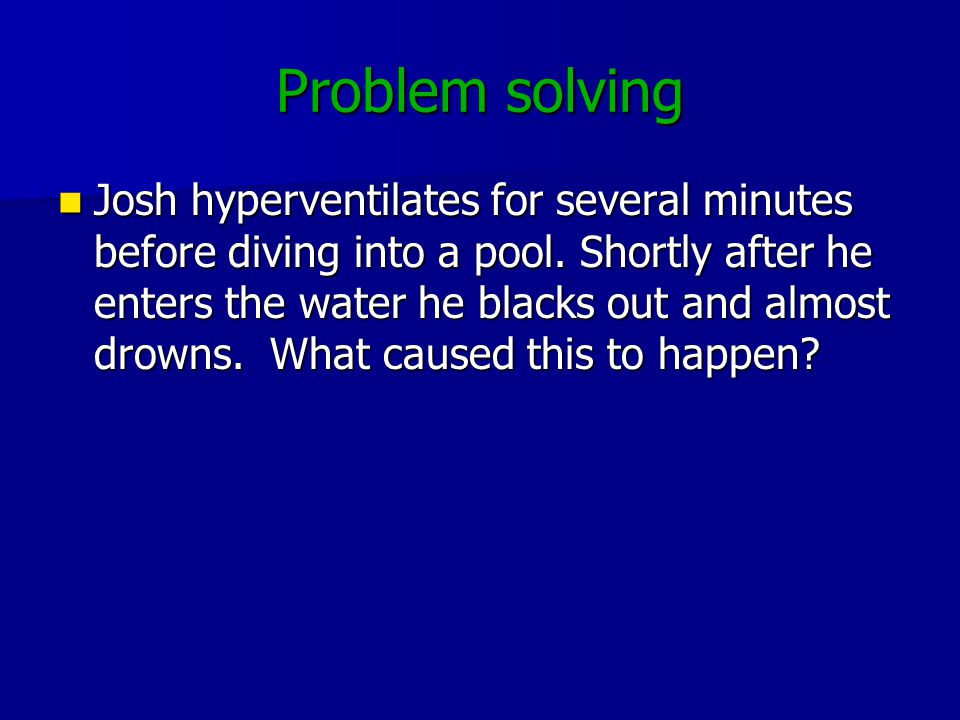 Problem solving

Josh hyperventilates for several minutes before diving into a pool. Shortly after he enters the water he blacks out and almost drowns.  What caused this to happen?